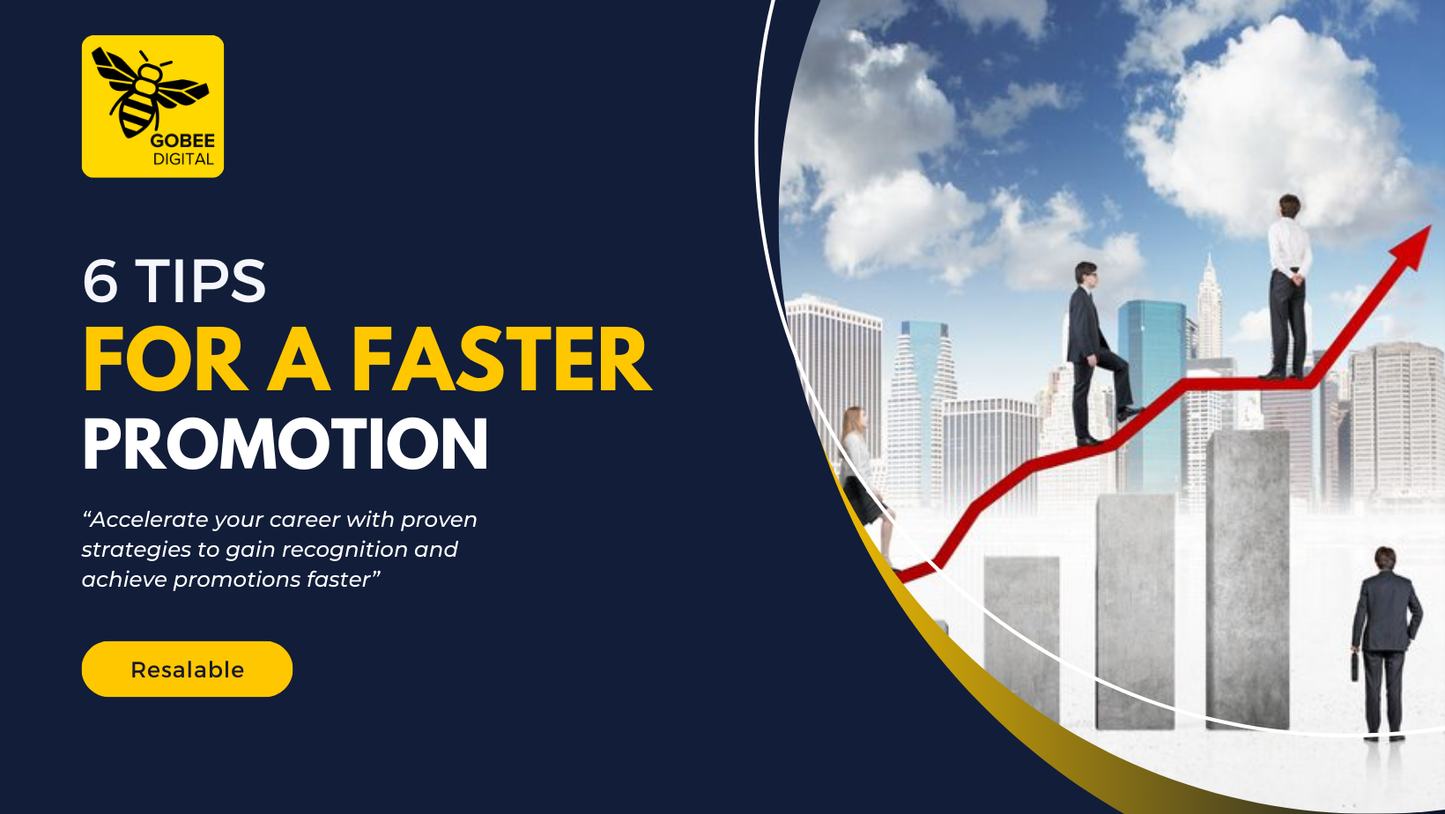 GOBEE
DIGITAL

6 TIPS
FOR A FASTER
PROMOTION

“Accelerate your career with proven strategies to gain recognition and achieve promotions faster”

Resalable